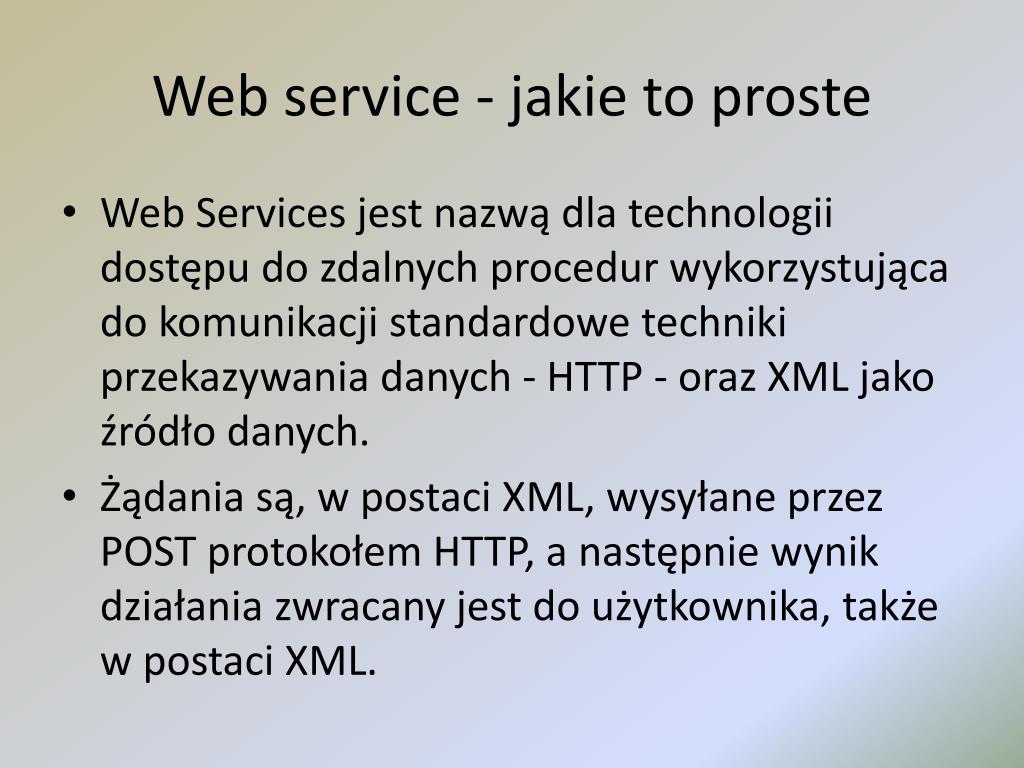 Web service - jakie to proste

• Web Services jest nazwą dla technologii dostępu do zdalnych procedur wykorzystująca do komunikacji standardowe techniki przekazywania danych - HTTP - oraz XML jako źródło danych.

• Żądania są, w postaci XML, wysyłane przez POST protokołem HTTP, a następnie wynik działania zwracany jest do użytkownika, także w postaci XML.